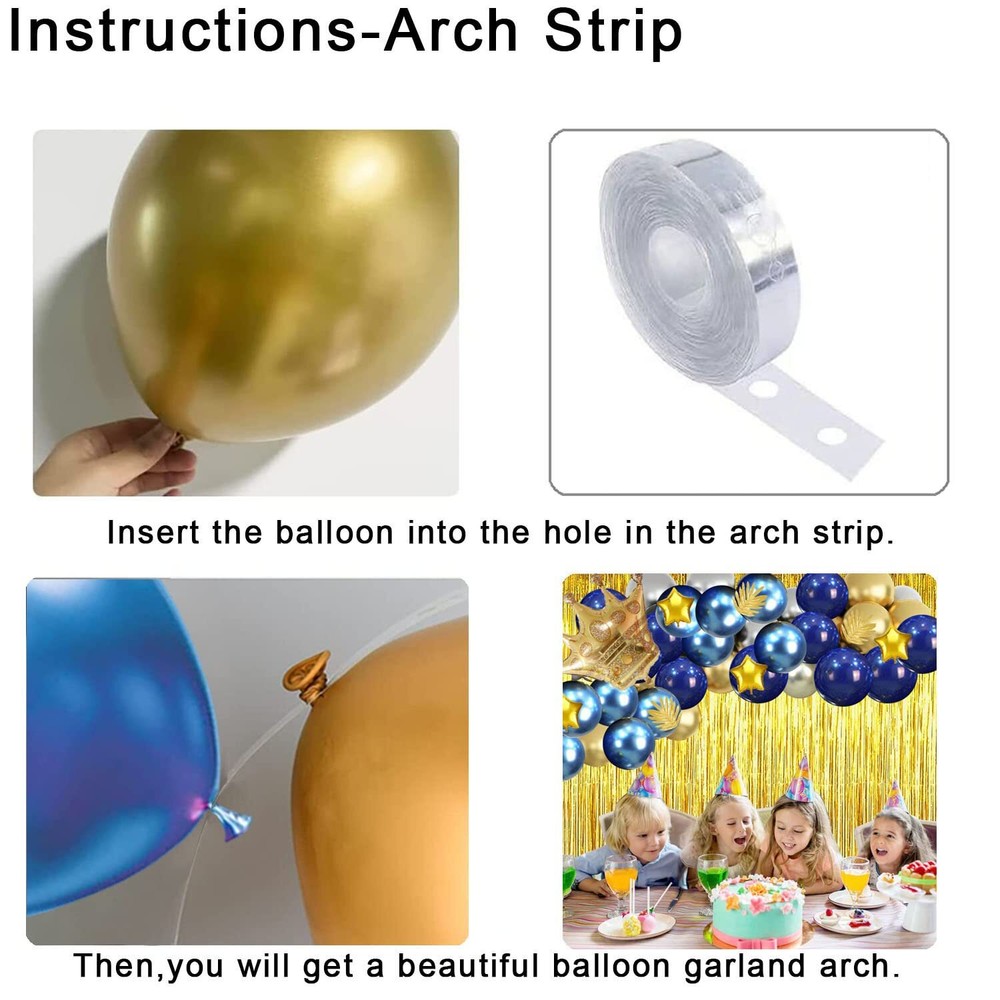 Instructions-Arch Strip

Insert the balloon into the hole in the arch strip.

Then,you will get a beautiful balloon garland arch.